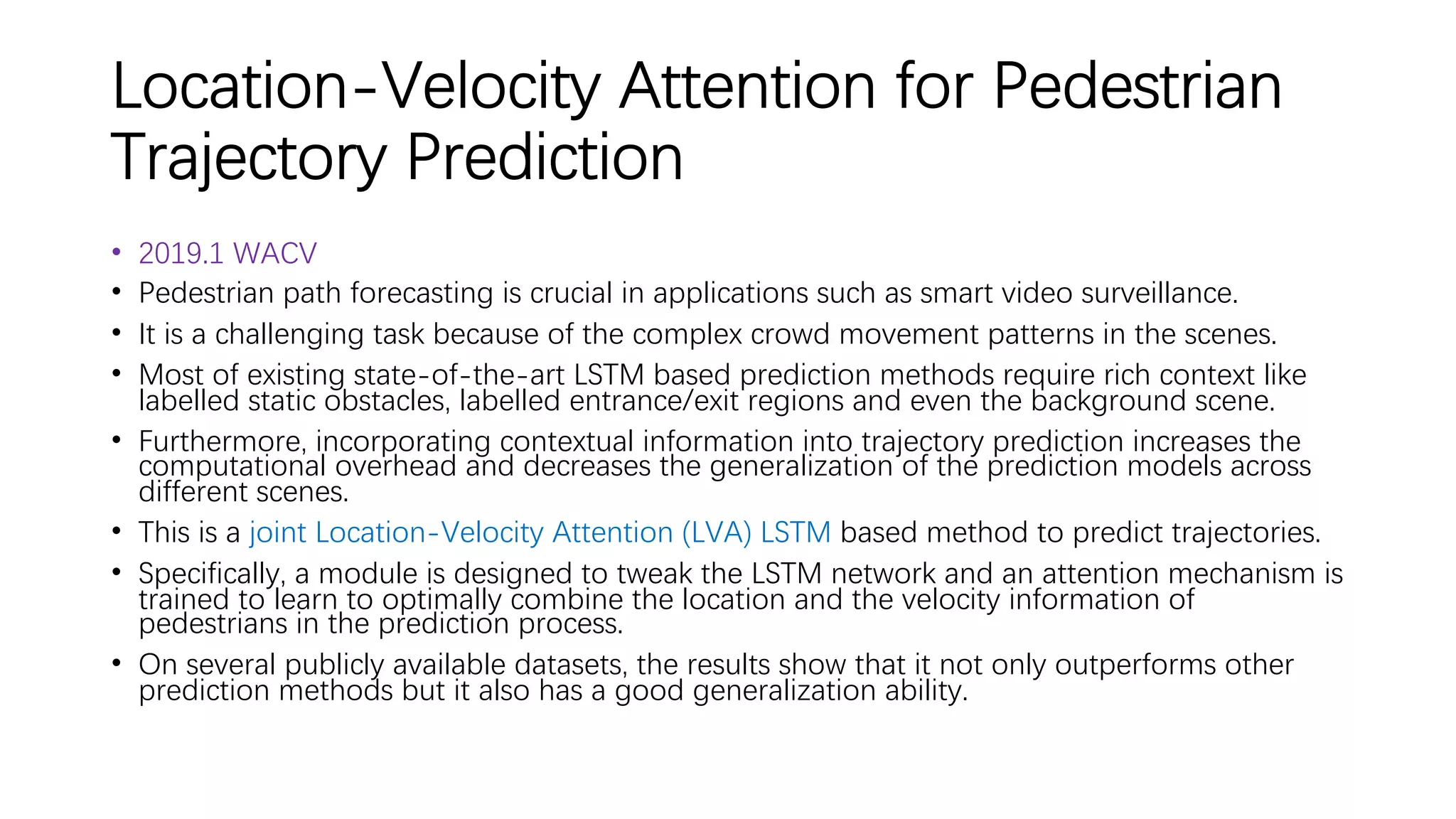 Location-Velocity Attention for Pedestrian Trajectory Prediction

• 2019.1 WACV
• Pedestrian path forecasting is crucial in applications such as smart video surveillance.
• It is a challenging task because of the complex crowd movement patterns in the scenes.
• Most of existing state-of-the-art LSTM based prediction methods require rich context like labelled static obstacles, labelled entrance/exit regions and even the background scene.
• Furthermore, incorporating contextual information into trajectory prediction increases the computational overhead and decreases the generalization of the prediction models across different scenes.
• This is a joint Location-Velocity Attention (LVA) LSTM based method to predict trajectories.
• Specifically, a module is designed to tweak the LSTM network and an attention mechanism is trained to learn to optimally combine the location and the velocity information of pedestrians in the prediction process.
• On several publicly available datasets, the results show that it not only outperforms other prediction methods but it also has a good generalization ability.